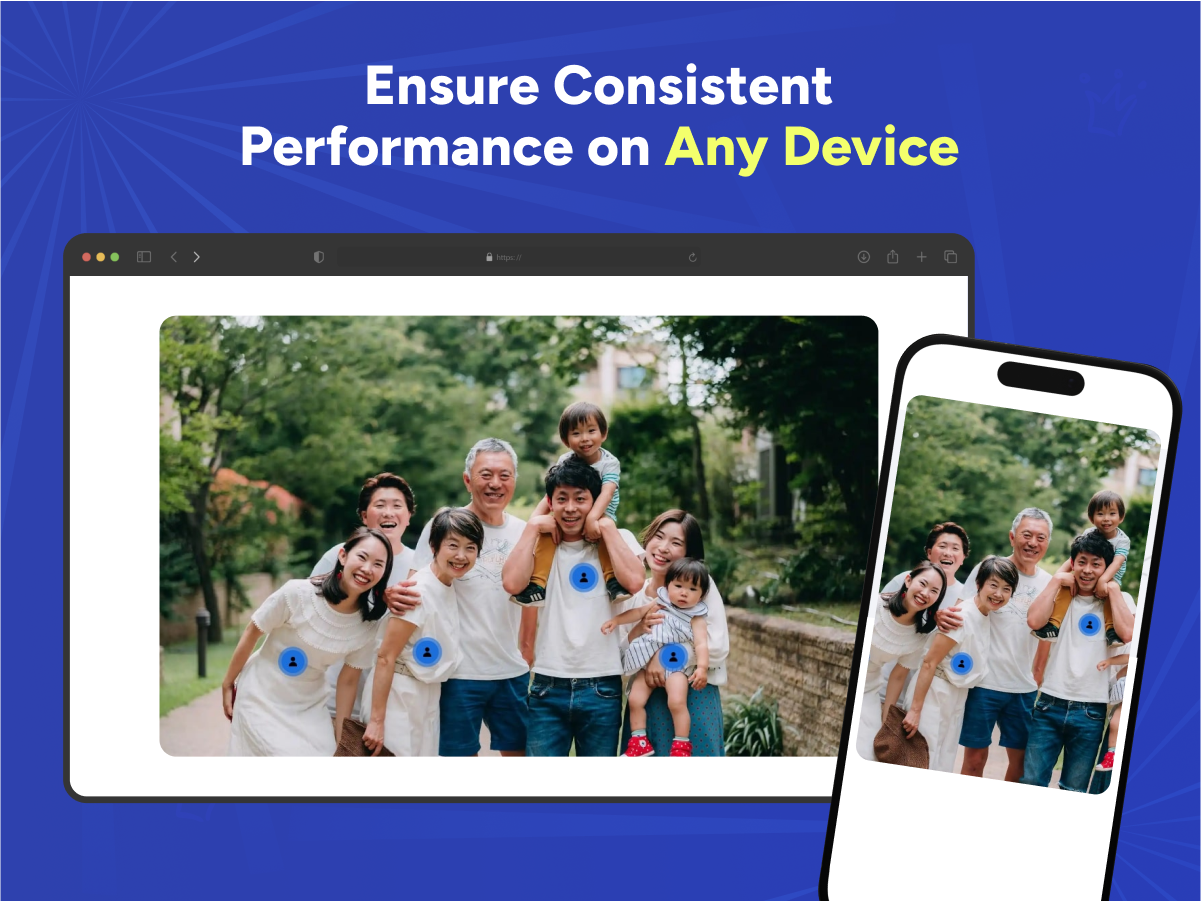 Ensure Consistent Performance on Any Device

https://